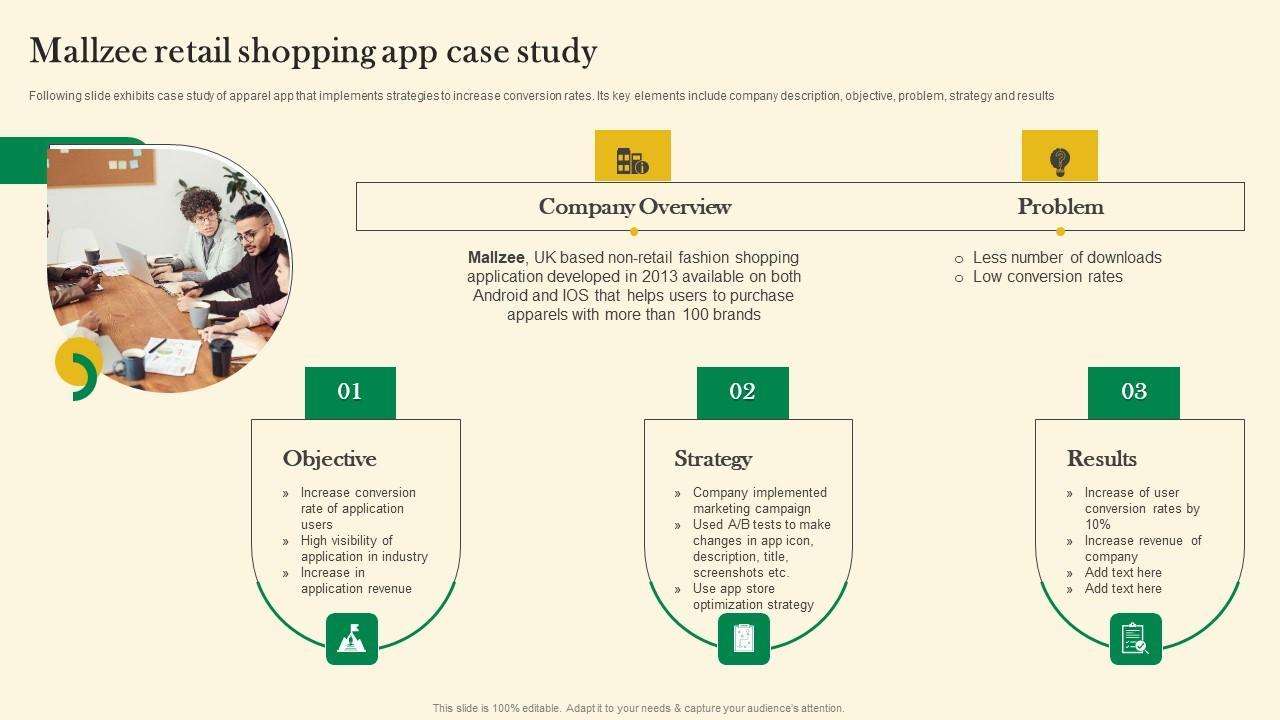 Mallzee retail shopping app case study

Following slide exhibits case study of apparel app that implements strategies to increase conversion rates. Its key elements include company description, objective, problem, strategy and results

Company Overview

Mallzee, UK based non-retail fashion shopping application developed in 2013 available on both Android and IOS that helps users to purchase apparels with more than 100 brands

Problem

○ Less number of downloads
○ Low conversion rates

01

Objective

» Increase conversion rate of application users
» High visibility of application in industry
» Increase in application revenue

02

Strategy

» Company implemented marketing campaign
» Used A/B tests to make changes in app icon, description, title, screenshots etc.
» Use app store optimization strategy

03

Results

» Increase of user conversion rates by 10%
» Increase revenue of company
» Add text here
» Add text here

This slide is 100% editable. Adapt it to your needs & capture your audience's attention.